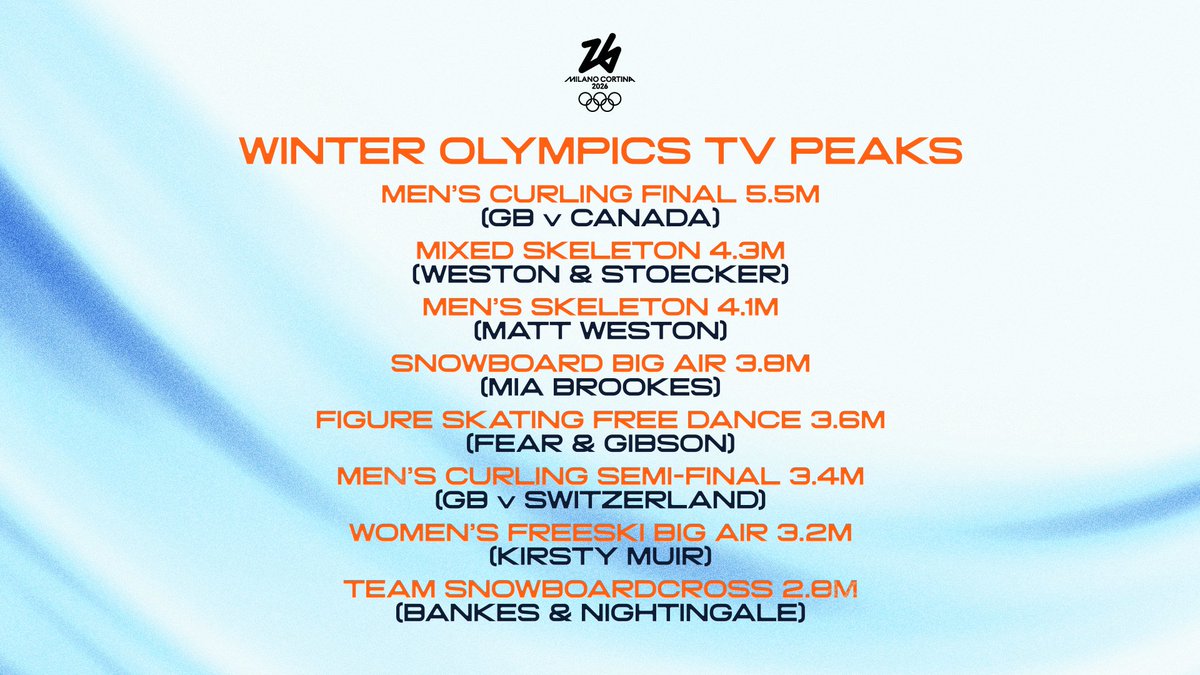 MILANO CORTINA 2026

WINTER OLYMPICS TV PEAKS

MEN'S CURLING FINAL 5.5M
(GB v CANADA)

MIXED SKELETON 4.3M
(WESTON & STOECKER)

MEN'S SKELETON 4.1M
(MATT WESTON)

SNOWBOARD BIG AIR 3.8M
(MIA BROOKES)

FIGURE SKATING FREE DANCE 3.6M
(FEAR & GIBSON)

MEN'S CURLING SEMI-FINAL 3.4M
(GB v SWITZERLAND)

WOMEN'S FREESKI BIG AIR 3.2M
(KIRSTY MUIR)

TEAM SNOWBOARDCROSS 2.8M
(BANKES & NIGHTINGALE)